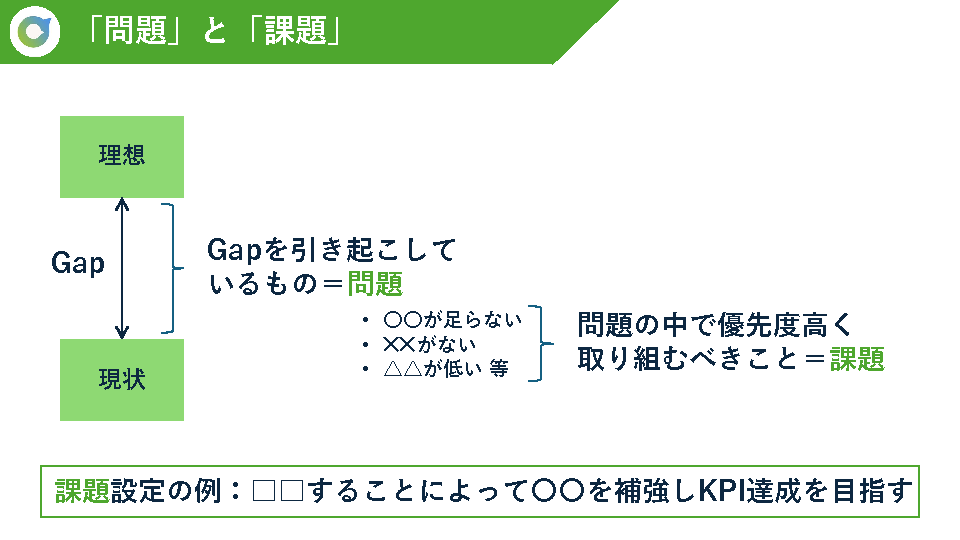 「問題」と「課題」

理想

Gap

現状

Gapを引き起こしているもの＝問題

• 〇〇が足らない
• ✕✕がない
• △△が低い 等

問題の中で優先度高く取り組むべきこと＝課題

課題設定の例：□□することによって〇〇を補強しKPI達成を目指す